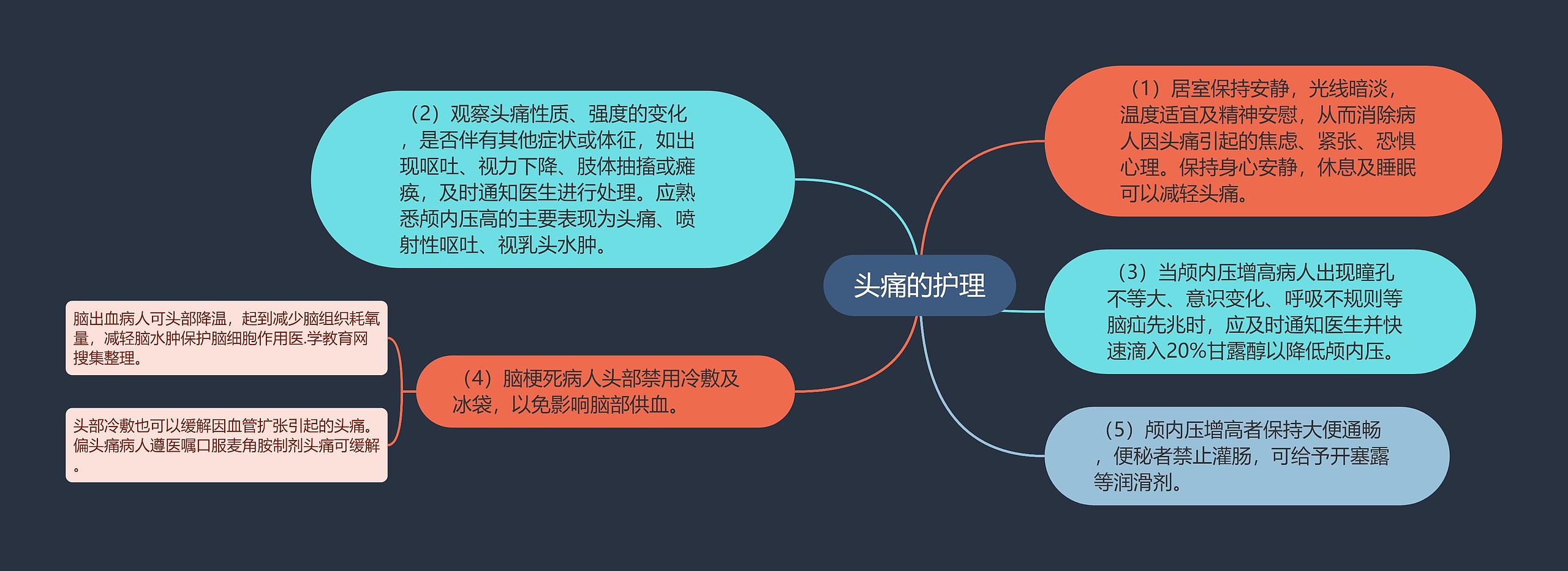 头痛的护理

（1）居室保持安静，光线暗淡，温度适宜及精神安慰，从而消除病人因头痛引起的焦虑、紧张、恐惧心理。保持身心安静，休息及睡眠可以减轻头痛。

（2）观察头痛性质、强度的变化，是否伴有其他症状或体征，如出现呕吐、视力下降、肢体抽搐或瘫痪，及时通知医生进行处理。应熟悉颅内压高的主要表现为头痛、喷射性呕吐、视乳头水肿。

（3）当颅内压增高病人出现瞳孔不等大、意识变化、呼吸不规则等脑疝先兆时，应及时通知医生并快速滴入20%甘露醇以降低颅内压。

（4）脑梗死病人头部禁用冷敷及冰袋，以免影响脑部供血。

脑出血病人可头部降温，起到减少脑组织耗氧量，减轻脑水肿保护脑细胞作用医.学教育网搜集整理。

头部冷敷也可以缓解因血管扩张引起的头痛。偏头痛病人遵医嘱口服麦角胺制剂头痛可缓解。

（5）颅内压增高者保持大便通畅，便秘者禁止灌肠，可给予开塞露等润滑剂。